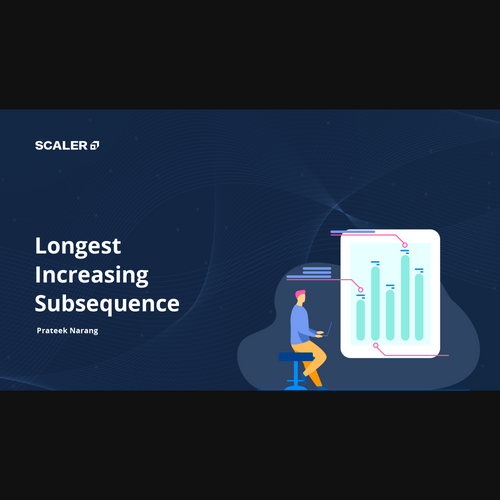 SCALER

Longest Increasing Subsequence

Prateek Narang